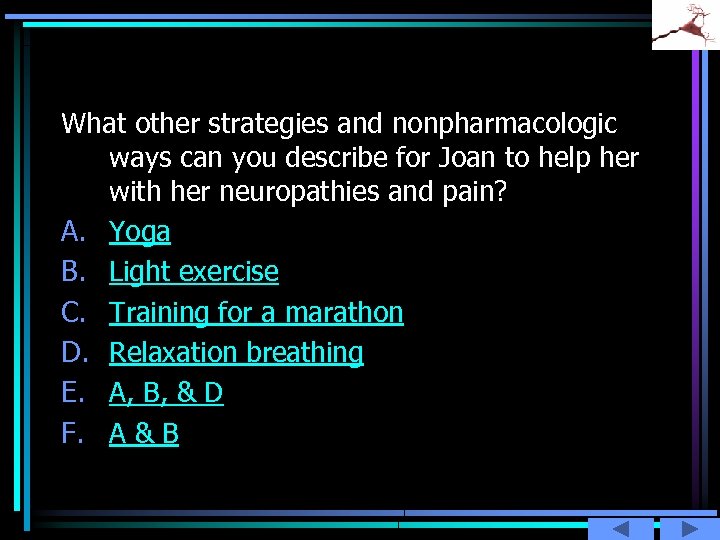 What other strategies and nonpharmacologic ways can you describe for Joan to help her with her neuropathies and pain?

A. Yoga
B. Light exercise
C. Training for a marathon
D. Relaxation breathing
E. A, B, & D
F. A & B